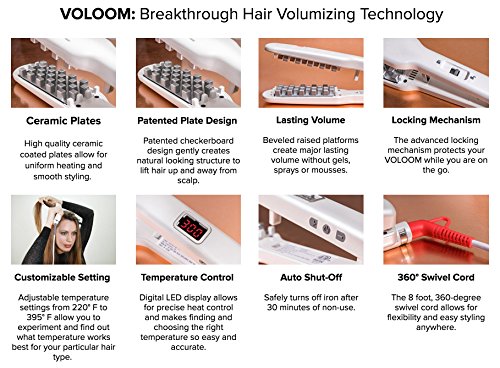 VOLOOM: Breakthrough Hair Volumizing Technology

Ceramic Plates

High quality ceramic coated plates allow for uniform heating and smooth styling.

Patented Plate Design

Patented checkerboard design gently creates natural looking structure to lift hair up and away from scalp.

Lasting Volume

Beveled raised platforms create major lasting volume without gels, sprays or mousses.

Locking Mechanism

The advanced locking mechanism protects your VOLOOM while you are on the go.

300

Customizable Setting

Adjustable temperature settings from 220° F to 395° F allow you to experiment and find out what temperature works best for your particular hair type.

Temperature Control

Digital LED display allows for precise heat control and makes finding and choosing the right temperature so easy and accurate.

Auto Shut-Off

Safely turns off iron after 30 minutes of non-use.

360° Swivel Cord

The 8 foot, 360-degree swivel cord allows for flexibility and easy styling anywhere.